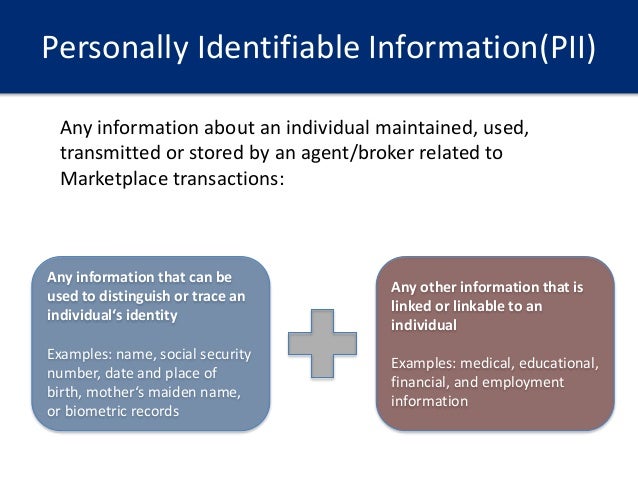 Personally Identifiable Information(PII)

Any information about an individual maintained, used, transmitted or stored by an agent/broker related to Marketplace transactions:

Any information that can be used to distinguish or trace an individual's identity

Examples: name, social security number, date and place of birth, mother's maiden name, or biometric records

Any other information that is linked or linkable to an individual

Examples: medical, educational, financial, and employment information